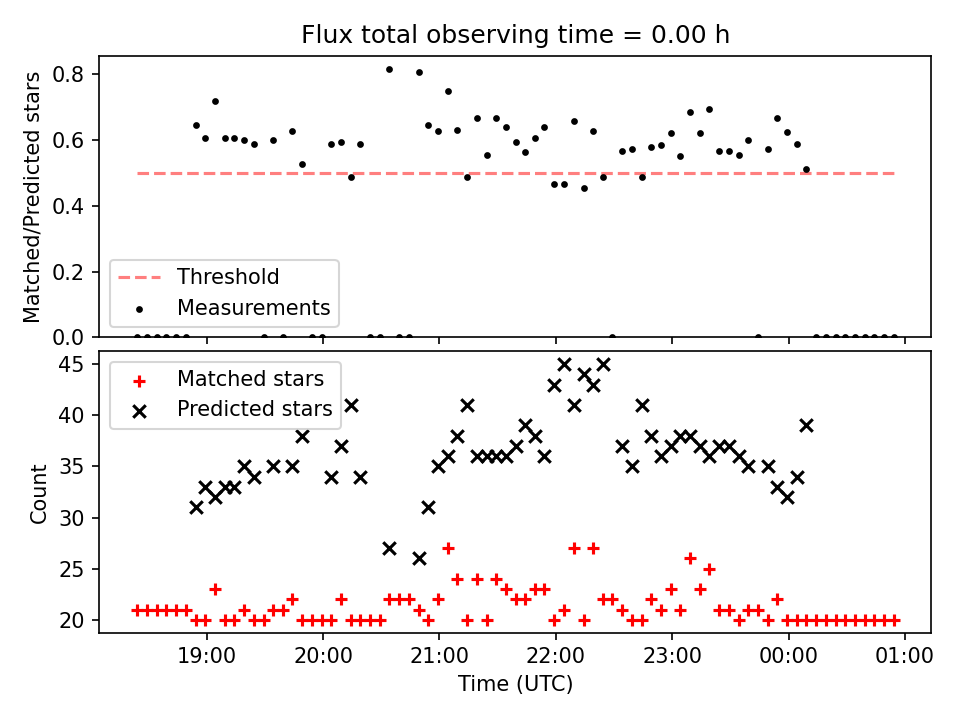 Flux total observing time = 0.00 h

Matched/Predicted stars

0.8
0.6
0.4
0.2
0.0

Threshold
Measurements

Count

45
40
35
30
25
20

Matched stars
Predicted stars

19:00
20:00
21:00
22:00
23:00
00:00
01:00

Time (UTC)